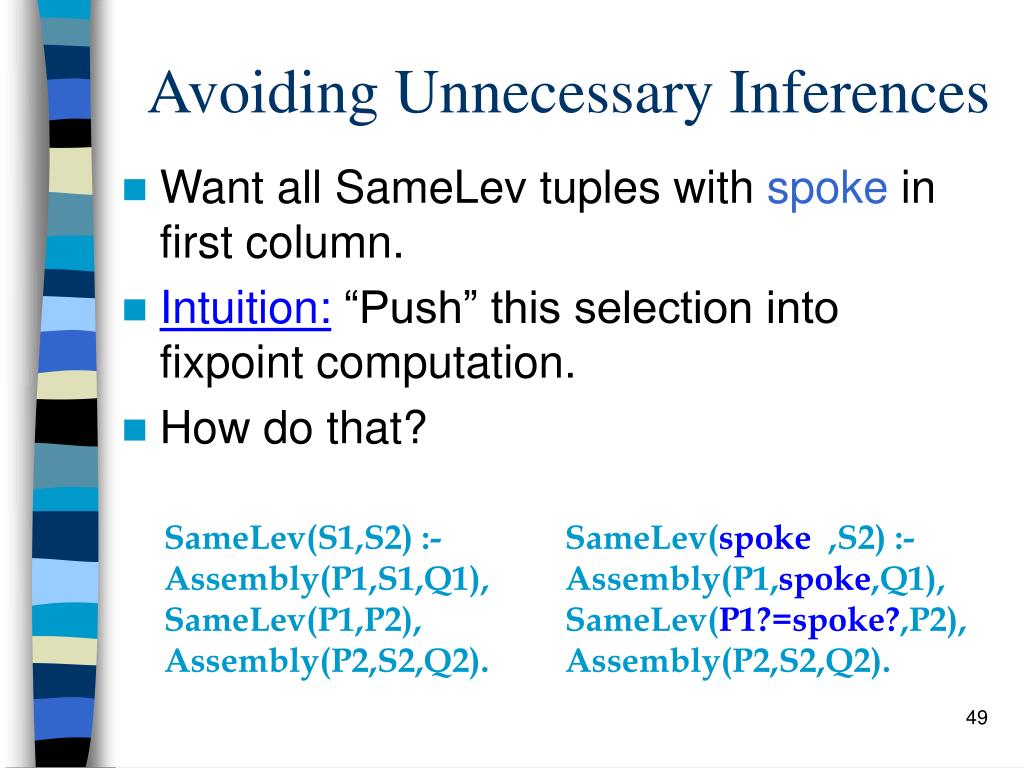 Avoiding Unnecessary Inferences

Want all SameLev tuples with spoke in first column.

Intuition: “Push” this selection into fixpoint computation.

How do that?

SameLev(S1,S2) :-
Assembly(P1,S1,Q1),
SameLev(P1,P2),
Assembly(P2,S2,Q2).

SameLev(spoke ,S2) :-
Assembly(P1,spoke,Q1),
SameLev(P1?=spoke?,P2),
Assembly(P2,S2,Q2).

49